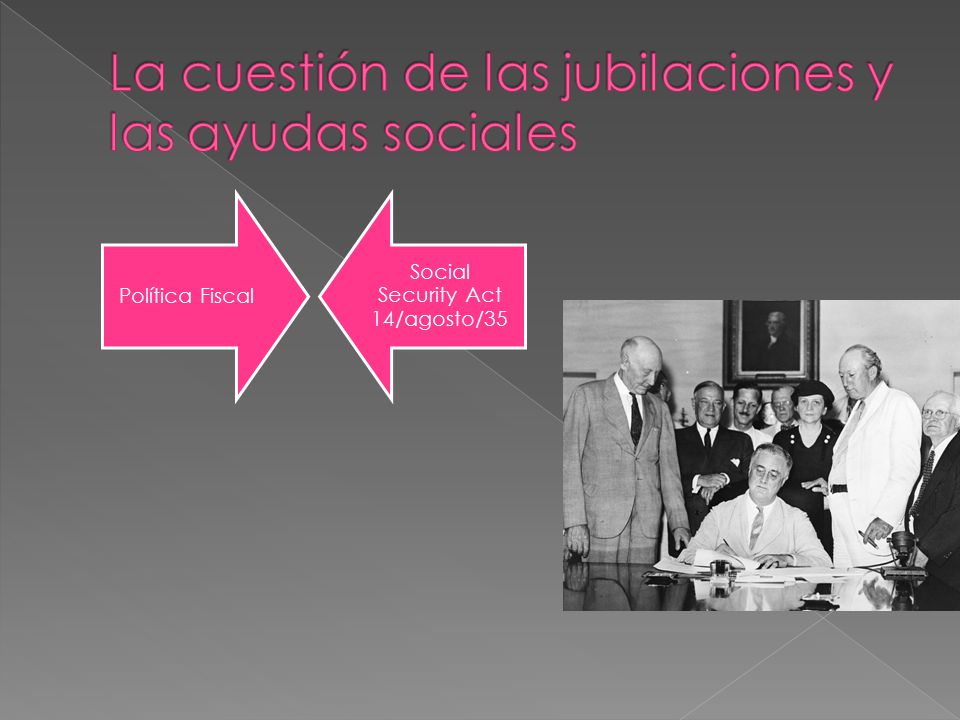 La cuestión de las jubilaciones y las ayudas sociales

Política Fiscal

Social Security Act 14/agosto/35